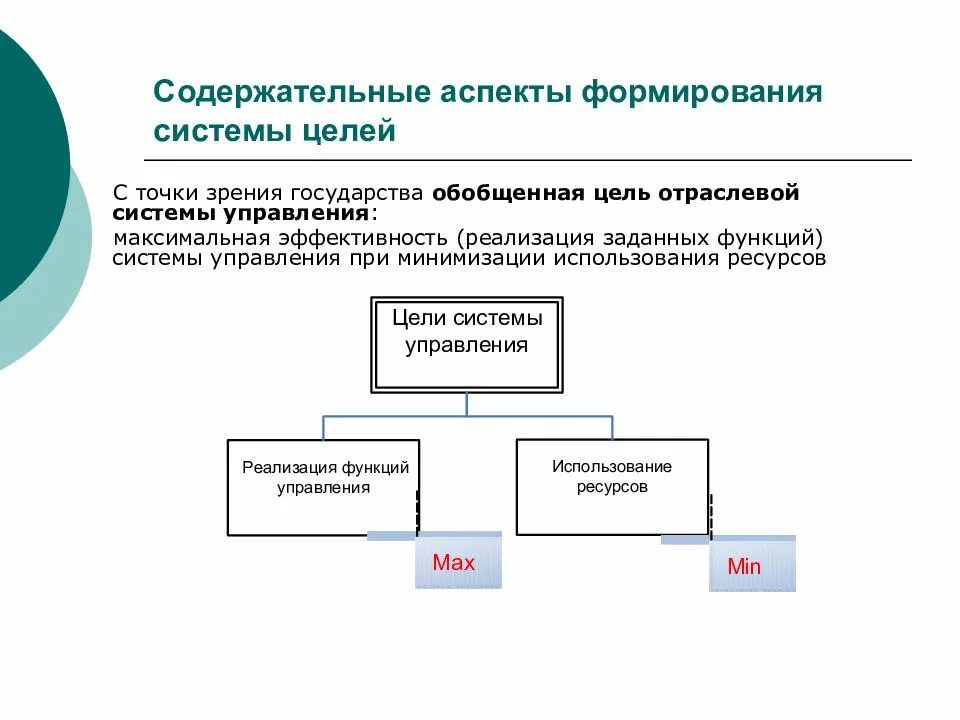 Содержательные аспекты формирования системы целей

С точки зрения государства обобщенная цель отраслевой системы управления:

максимальная эффективность (реализация заданных функций) системы управления при минимизации использования ресурсов

Цели системы управления

Реализация функций управления

Использование ресурсов

Max

Min